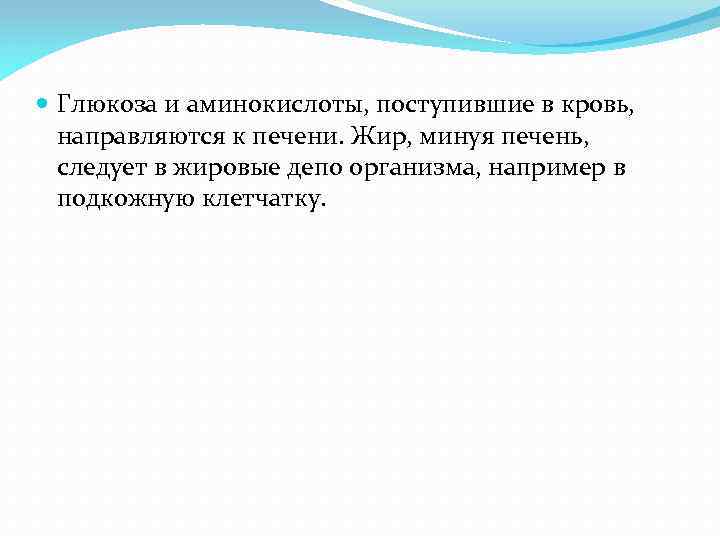 Глюкоза и аминокислоты, поступившие в кровь, направляются к печени. Жир, минуя печень, следует в жировые депо организма, например в подкожную клетчатку.